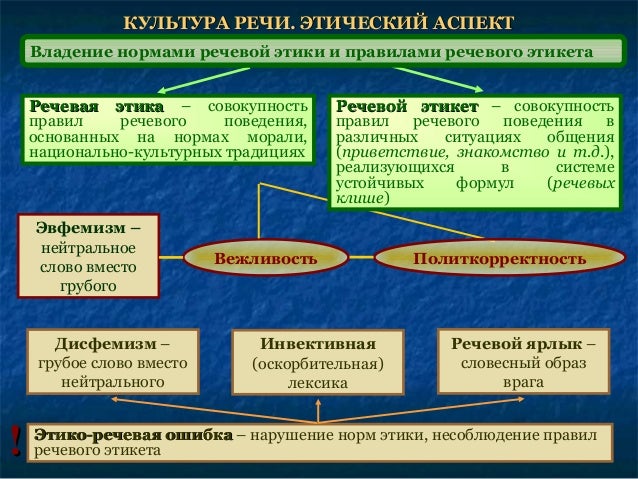 КУЛЬТУРА РЕЧИ. ЭТИЧЕСКИЙ АСПЕКТ

Владение нормами речевой этики и правилами речевого этикета

Речевая этика – совокупность правил речевого поведения, основанных на нормах морали, национально-культурных традициях

Речевой этикет – совокупность правил речевого поведения в различных ситуациях общения (приветствие, знакомство и т.д.), реализующихся в системе устойчивых формул (речевых клише)

Эвфемизм – нейтральное слово вместо грубого

Вежливость

Политкорректность

Дисфемизм – грубое слово вместо нейтрального

Инвективная (оскорбительная) лексика

Речевой ярлык – словесный образ врага

!

Этико-речевая ошибка – нарушение норм этики, несоблюдение правил речевого этикета